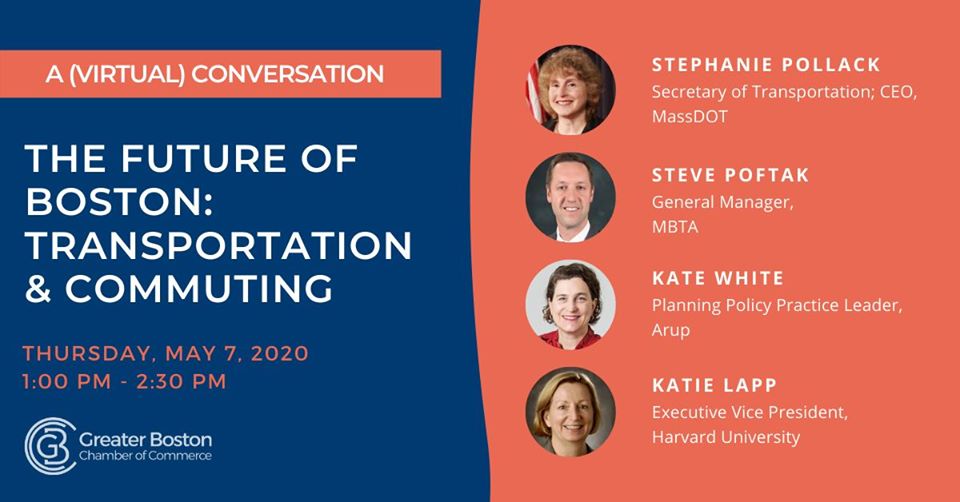 A (VIRTUAL) CONVERSATION

THE FUTURE OF BOSTON: TRANSPORTATION & COMMUTING

THURSDAY, MAY 7, 2020
1:00 PM - 2:30 PM

Greater Boston Chamber of Commerce

STEPHANIE POLLACK
Secretary of Transportation; CEO, MassDOT

STEVE POFTAK
General Manager, MBTA

KATE WHITE
Planning Policy Practice Leader, Arup

KATIE LAPP
Executive Vice President, Harvard University